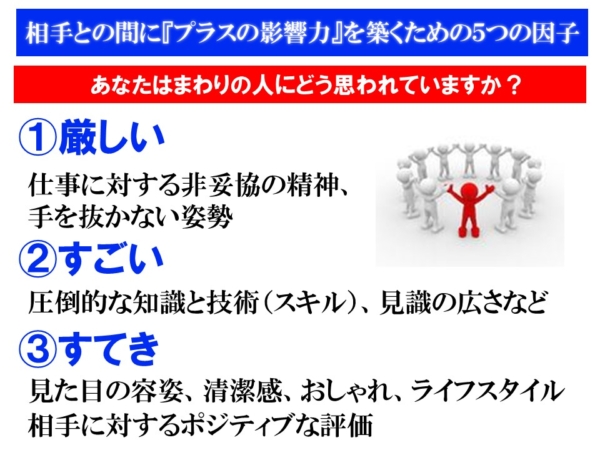 相手との間に『プラスの影響力』を築くための5つの因子

あなたはまわりの人にどう思われていますか？

①厳しい

仕事に対する非妥協の精神、手を抜かない姿勢

②すごい

圧倒的な知識と技術（スキル）、見識の広さなど

③すてき

見た目の容姿、清潔感、おしゃれ、ライフスタイル
相手に対するポジティブな評価